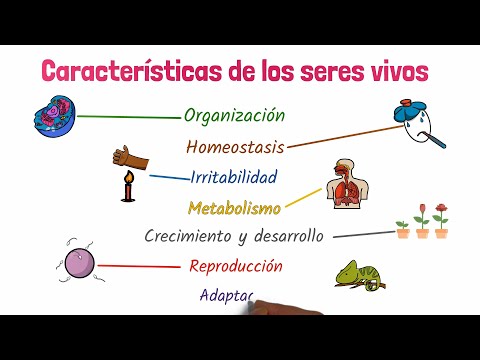 Características de los seres vivos

Organización

Homeostasis

Irritabilidad

Metabolismo

Crecimiento y desarrollo

Reproducción

Adaptac